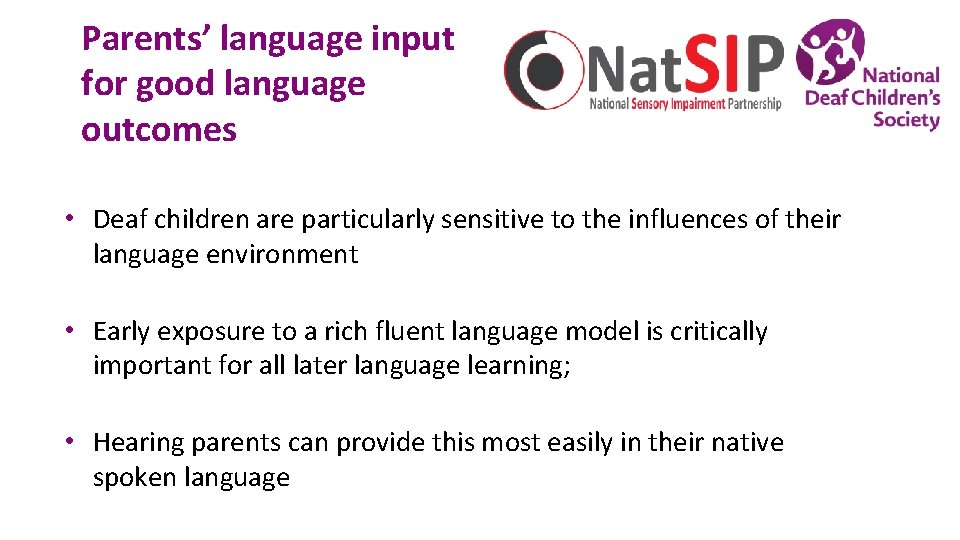 Parents' language input for good language outcomes

NatSIP
National Sensory Impairment Partnership

National Deaf Children's Society

• Deaf children are particularly sensitive to the influences of their language environment

• Early exposure to a rich fluent language model is critically important for all later language learning;

• Hearing parents can provide this most easily in their native spoken language